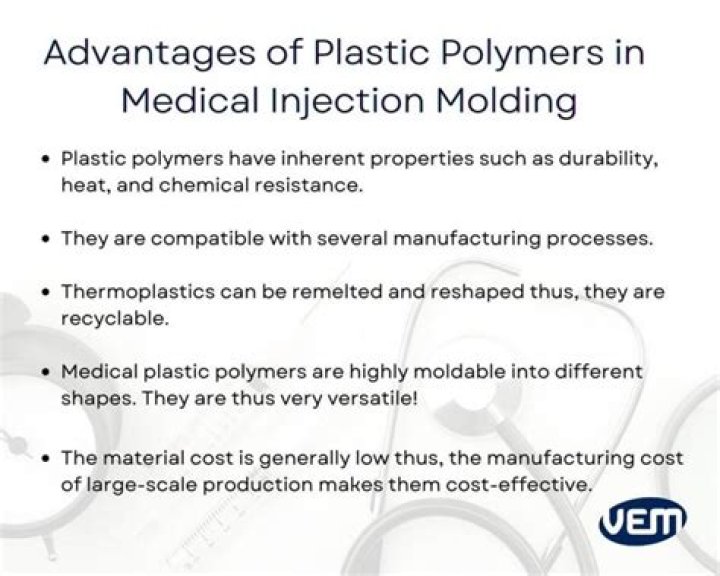 Advantages of Plastic Polymers in Medical Injection Molding

• Plastic polymers have inherent properties such as durability, heat, and chemical resistance.

• They are compatible with several manufacturing processes.

• Thermoplastics can be remelted and reshaped thus, they are recyclable.

• Medical plastic polymers are highly moldable into different shapes. They are thus very versatile!

• The material cost is generally low thus, the manufacturing cost of large-scale production makes them cost-effective.

VEM